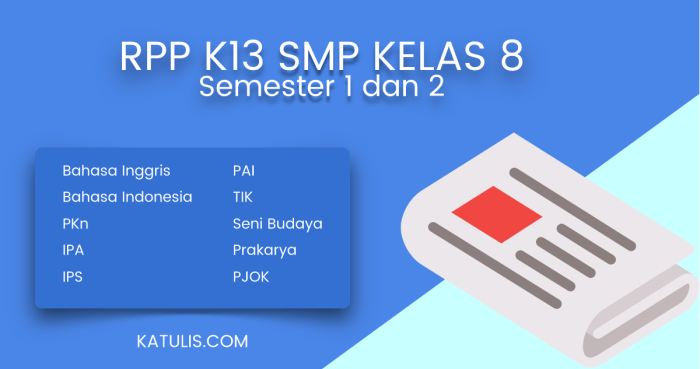 RPP K13 SMP KELAS 8
Semester 1 dan 2

Bahasa Inggris
Bahasa Indonesia
PKn
IPA
IPS

PAI
TIK
Seni Budaya
Prakarya
PJOK

KATULIS.COM